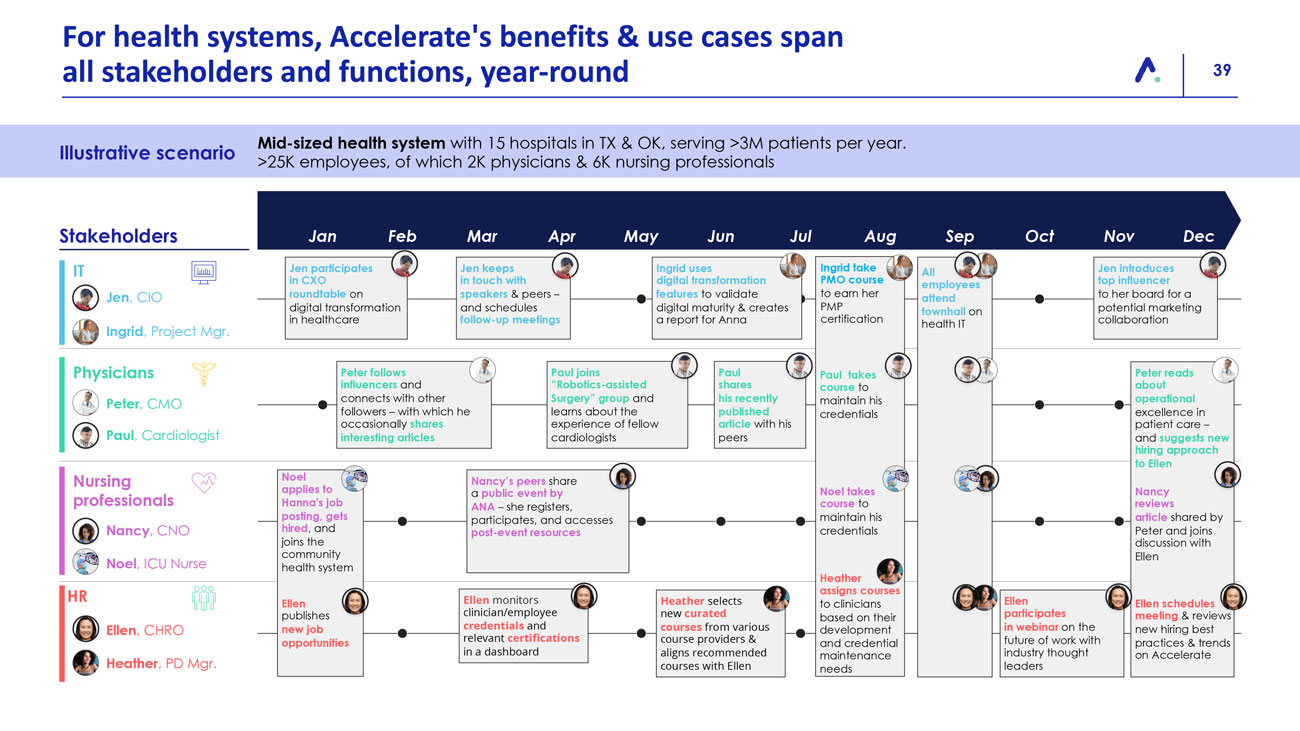 For health systems, Accelerate's benefits & use cases span all stakeholders and functions, year-round

39

Illustrative scenario

Mid-sized health system with 15 hospitals in TX & OK, serving >3M patients per year. >25K employees, of which 2K physicians & 6K nursing professionals

Stakeholders

Jan Feb Mar Apr May Jun Jul Aug Sep Oct Nov Dec

IT

Jen, CIO

Ingrid, Project Mgr.

Jen participates in CXO roundtable on digital transformation in healthcare

Jen keeps in touch with speakers & peers – and schedules follow-up meetings

Ingrid uses digital transformation features to validate digital maturity & creates a report for Anna

Ingrid take PMO course to earn her PMP certification

All employees attend townhall on health IT

Jen introduces top influencer to her board for a potential marketing collaboration

Physicians

Peter, CMO

Paul, Cardiologist

Peter follows influencers and connects with other followers – with which he occasionally shares interesting articles

Paul joins "Robotics-assisted Surgery" group and learns about the experience of fellow cardiologists

Paul shares his recently published article with his peers

Paul takes course to maintain his credentials

Peter reads about operational excellence in patient care – and suggests new hiring approach to Ellen

Nursing professionals

Nancy, CNO

Noel, ICU Nurse

Noel applies to Hanna's job posting, gets hired, and joins the community health system

Nancy's peers share a public event by ANA – she registers, participates, and accesses post-event resources

Noel takes course to maintain his credentials

Nancy reviews article shared by Peter and joins discussion with Ellen

HR

Ellen, CHRO

Heather, PD Mgr.

Ellen publishes new job opportunities

Ellen monitors clinician/employee credentials and relevant certifications in a dashboard

Heather selects new curated courses from various course providers & aligns recommended courses with Ellen

Heather assigns courses to clinicians based on their development and credential maintenance needs

Ellen participates in webinar on the future of work with industry thought leaders

Ellen schedules meeting & reviews new hiring best practices & trends on Accelerate